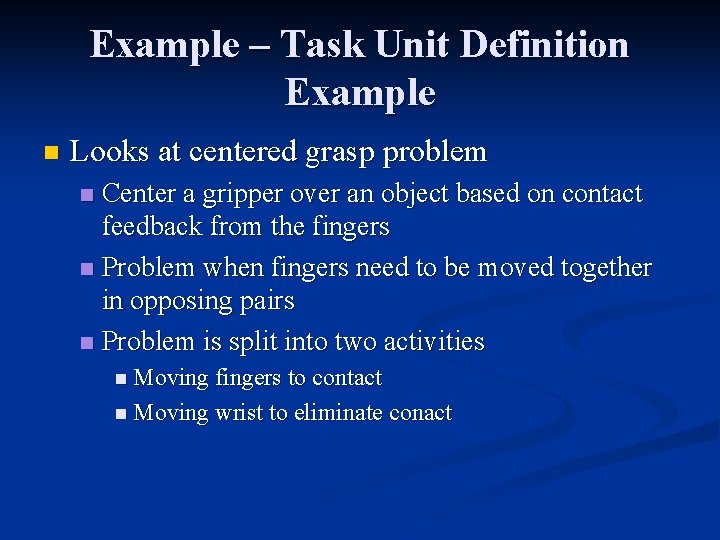 Example – Task Unit Definition Example

Looks at centered grasp problem

Center a gripper over an object based on contact feedback from the fingers

Problem when fingers need to be moved together in opposing pairs

Problem is split into two activities

Moving fingers to contact

Moving wrist to eliminate conact